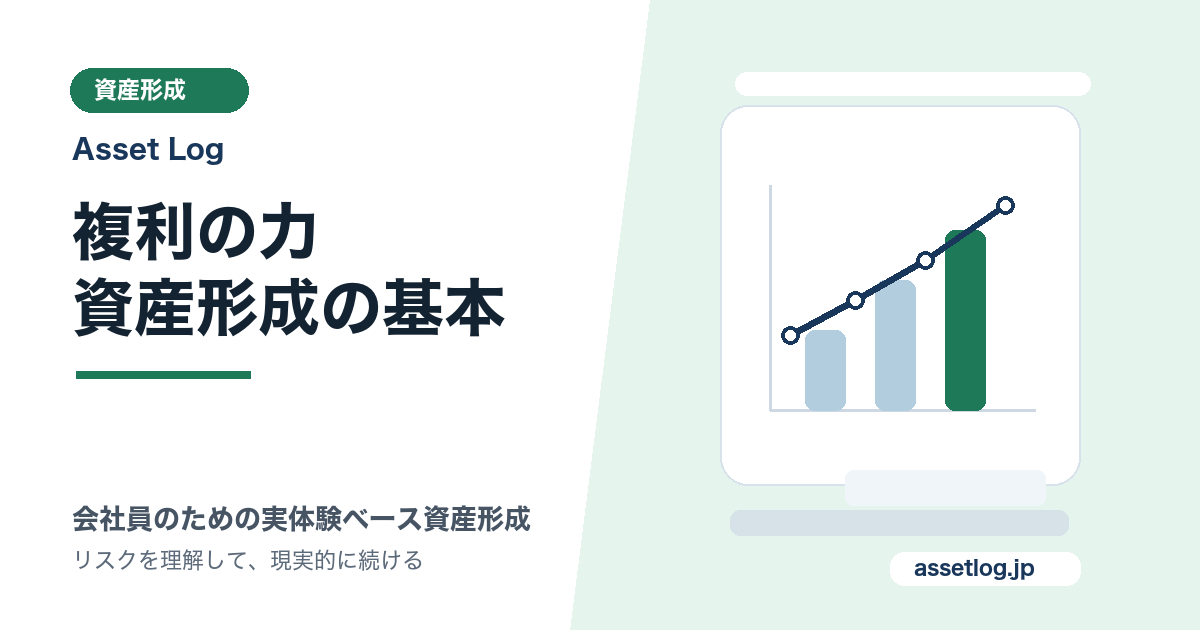 資産形成

Asset Log

複利の力
資産形成の基本

会社員のための実体験ベース資産形成
リスクを理解して、現実的に続ける

assetlog.jp